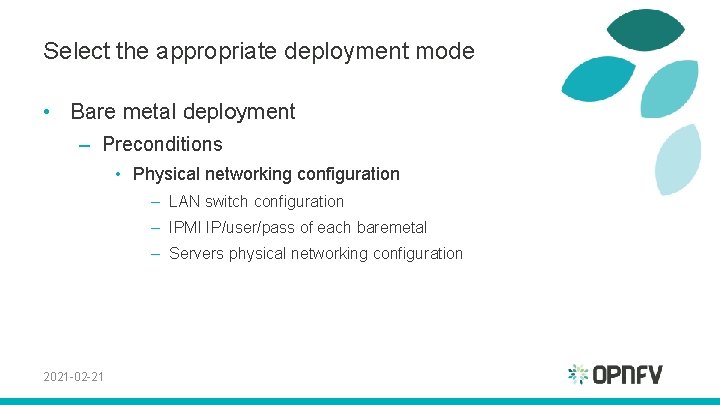 Select the appropriate deployment mode

• Bare metal deployment
  – Preconditions
    • Physical networking configuration
      – LAN switch configuration
      – IPMI IP/user/pass of each baremetal
      – Servers physical networking configuration

2021-02-21

OPNFV